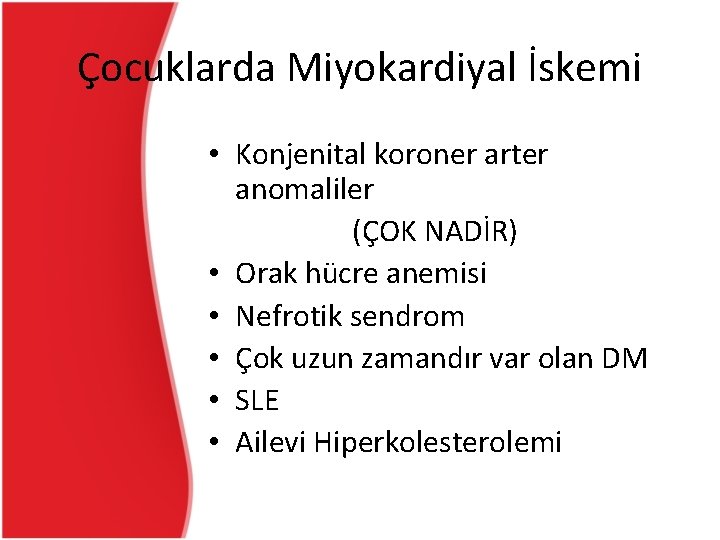 Çocuklarda Miyokardiyal İskemi

• Konjenital koroner arter anomaliler

(ÇOK NADİR)

• Orak hücre anemisi
• Nefrotik sendrom
• Çok uzun zamandır var olan DM
• SLE
• Ailevi Hiperkolesterolemi